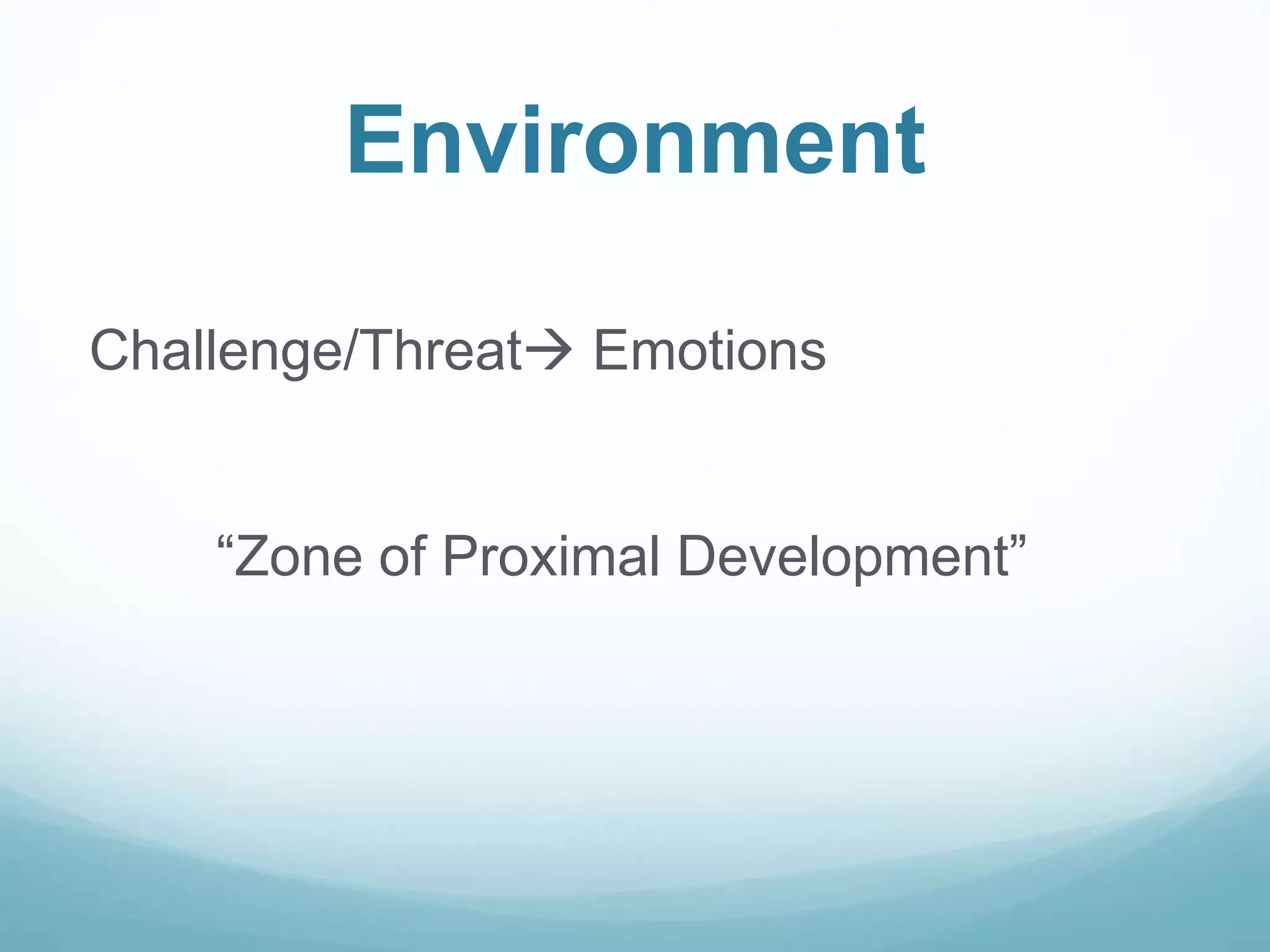 Environment

Challenge/Threat→ Emotions

“Zone of Proximal Development”